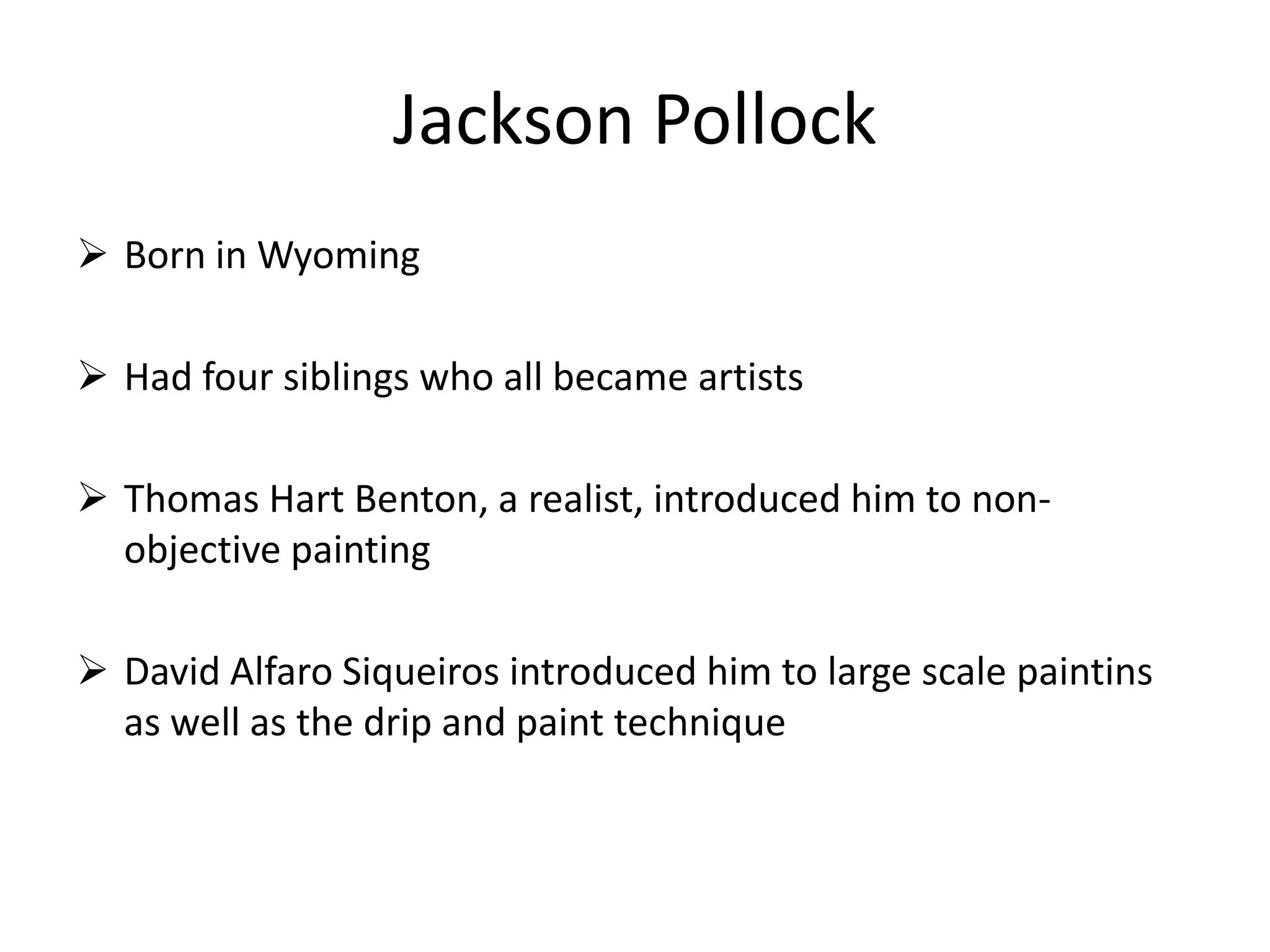 Jackson Pollock

➢ Born in Wyoming

➢ Had four siblings who all became artists

➢ Thomas Hart Benton, a realist, introduced him to non-objective painting

➢ David Alfaro Siqueiros introduced him to large scale paintins as well as the drip and paint technique